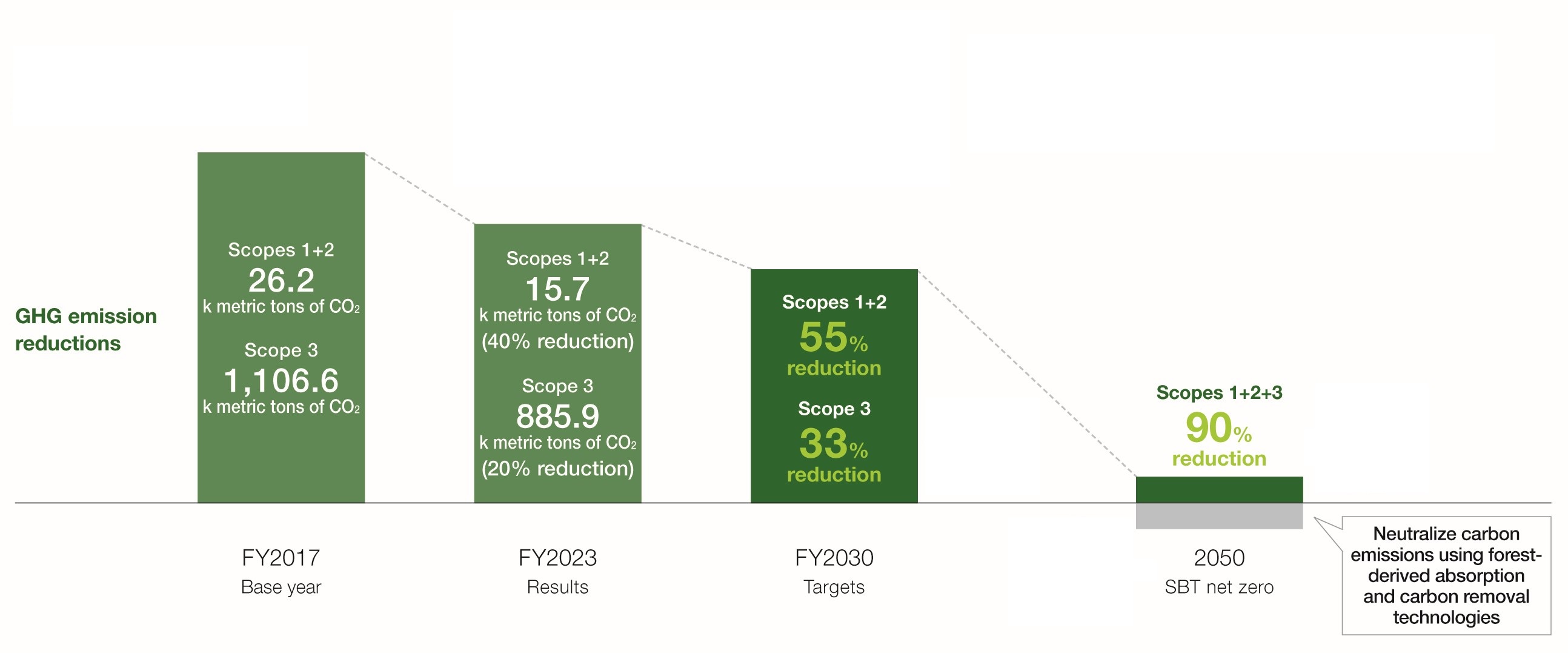 GHG emission reductions

Scopes 1+2
26.2
k metric tons of $CO_2$
Scope 3
1,106.6
k metric tons of $CO_2$

Scopes 1+2
15.7
k metric tons of $CO_2$
(40% reduction)
Scope 3
885.9
k metric tons of $CO_2$
(20% reduction)

Scopes 1+2
55%
reduction
Scope 3
33%
reduction

Scopes 1+2+3
90%
reduction

FY2017
Base year

FY2023
Results

FY2030
Targets

2050
SBT net zero

Neutralize carbon emissions using forest-derived absorption and carbon removal technologies